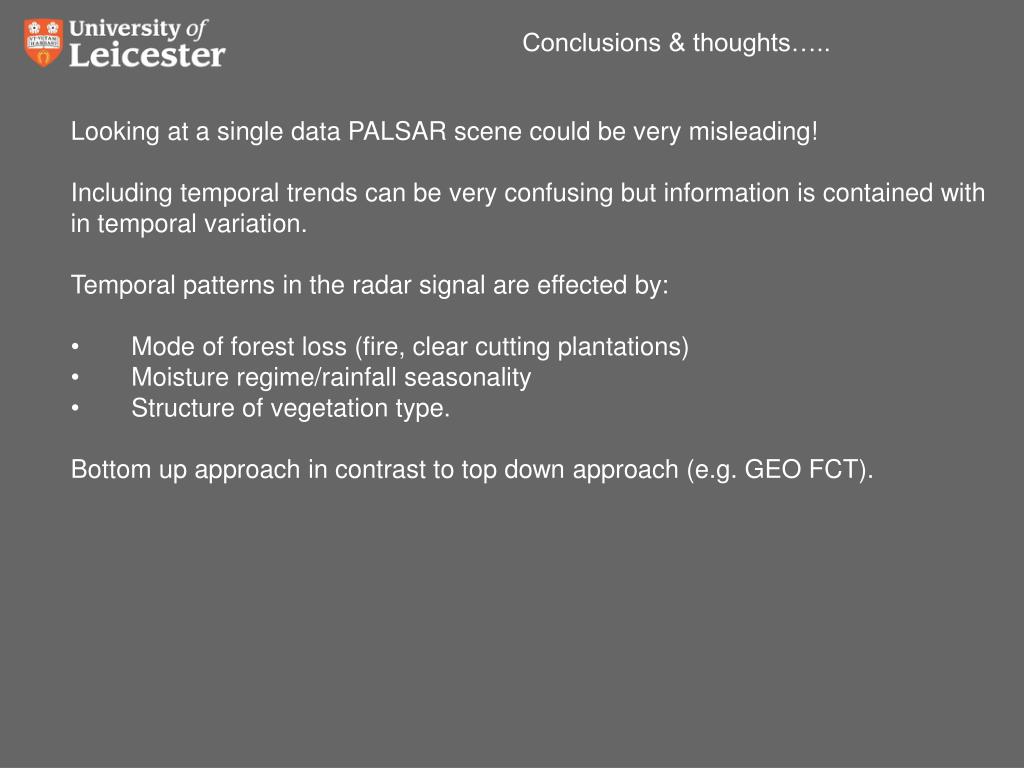 University of Leicester

Conclusions & thoughts…..

Looking at a single data PALSAR scene could be very misleading!

Including temporal trends can be very confusing but information is contained with in temporal variation.

Temporal patterns in the radar signal are effected by:

• Mode of forest loss (fire, clear cutting plantations)
• Moisture regime/rainfall seasonality
• Structure of vegetation type.

Bottom up approach in contrast to top down approach (e.g. GEO FCT).